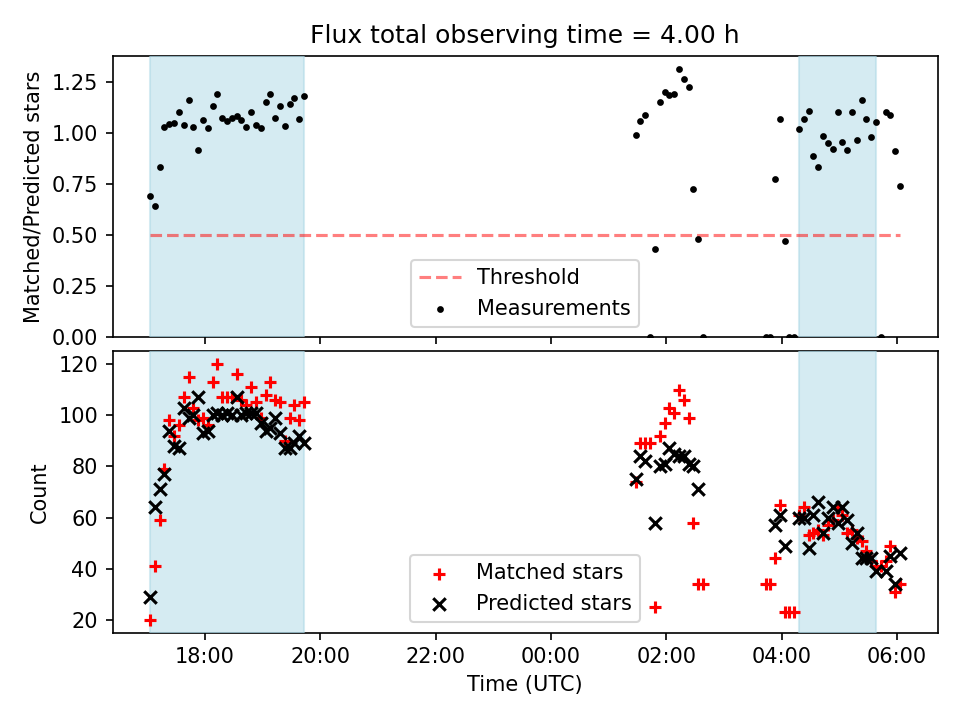 Flux total observing time = 4.00 h

Matched/Predicted stars

1.25
1.00
0.75
0.50
0.25
0.00

Threshold
Measurements

Count

120
100
80
60
40
20

Matched stars
Predicted stars

18:00
20:00
22:00
00:00
02:00
04:00
06:00

Time (UTC)